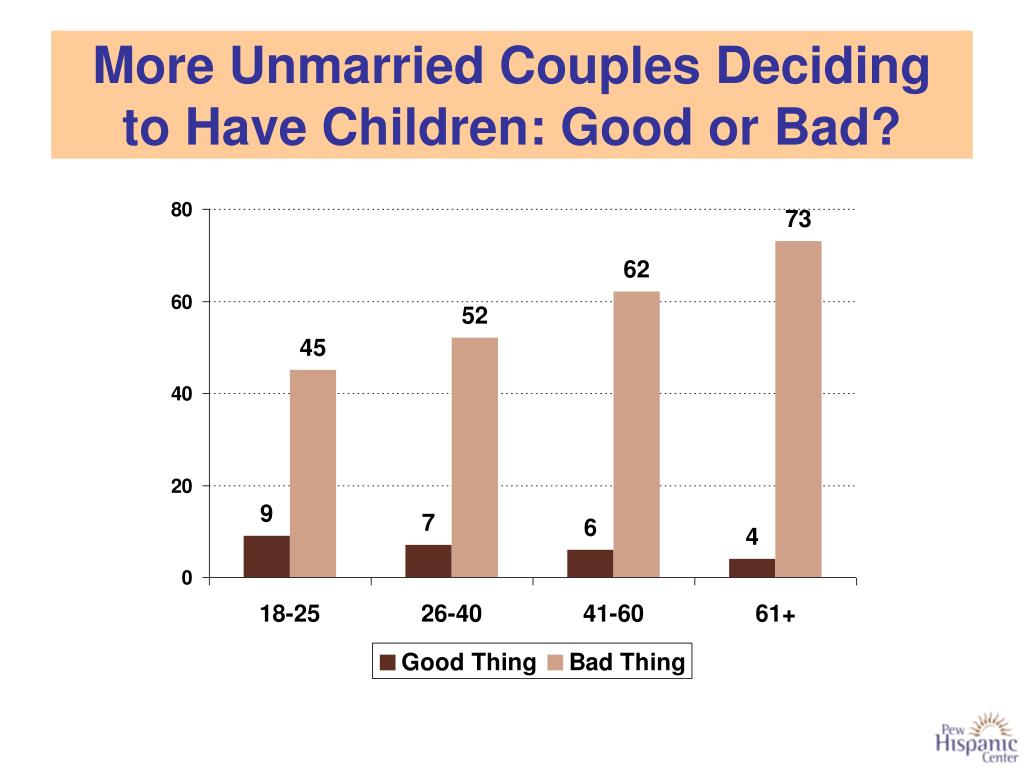 More Unmarried Couples Deciding to Have Children: Good or Bad?

80
60
40
20
0

9
45
7
52
6
62
4
73

18-25
26-40
41-60
61+

Good Thing
Bad Thing

Pew Hispanic Center